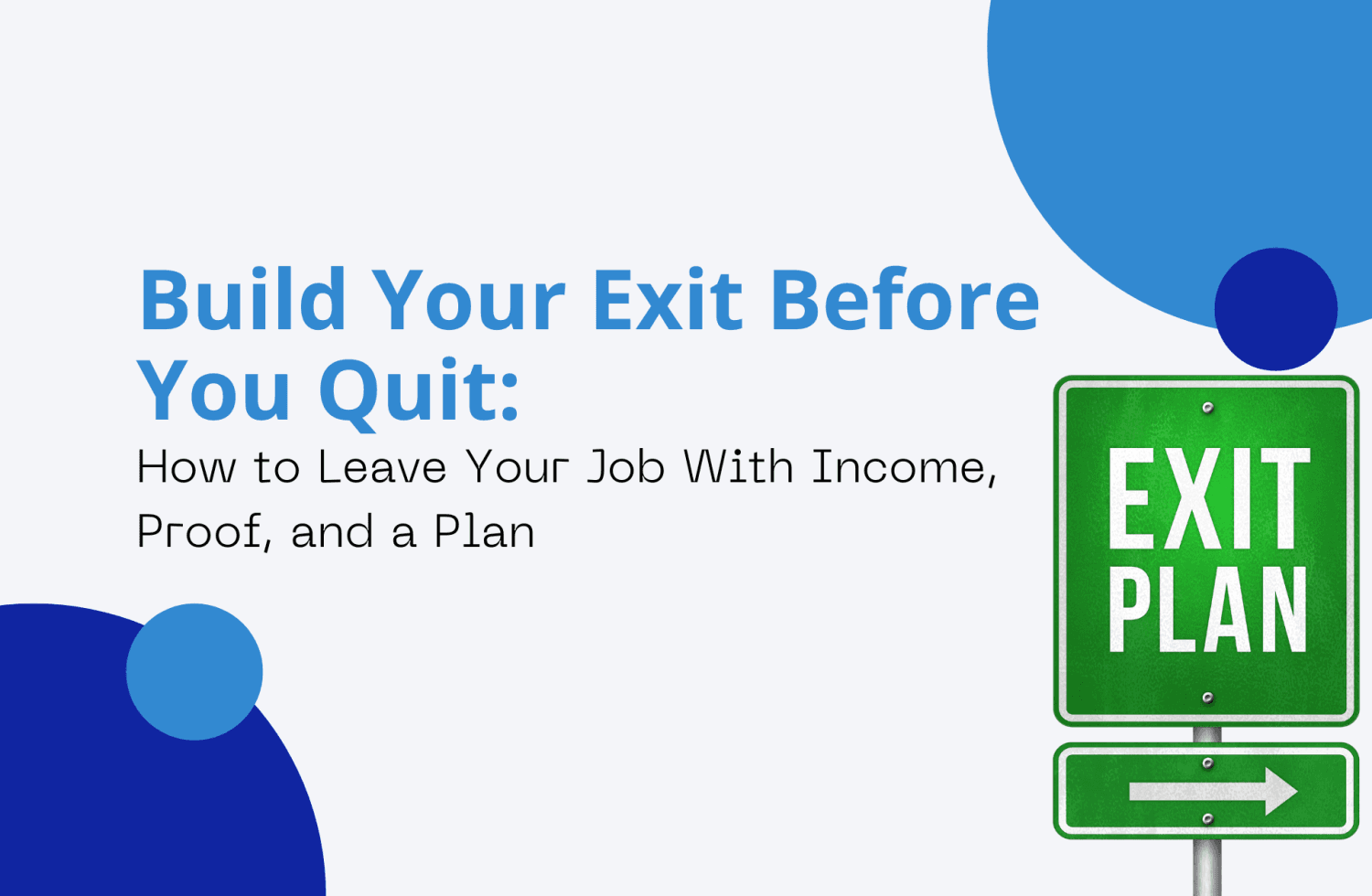 Build Your Exit Before You Quit:
How to Leave Your Job With Income, Proof, and a Plan

EXIT
PLAN